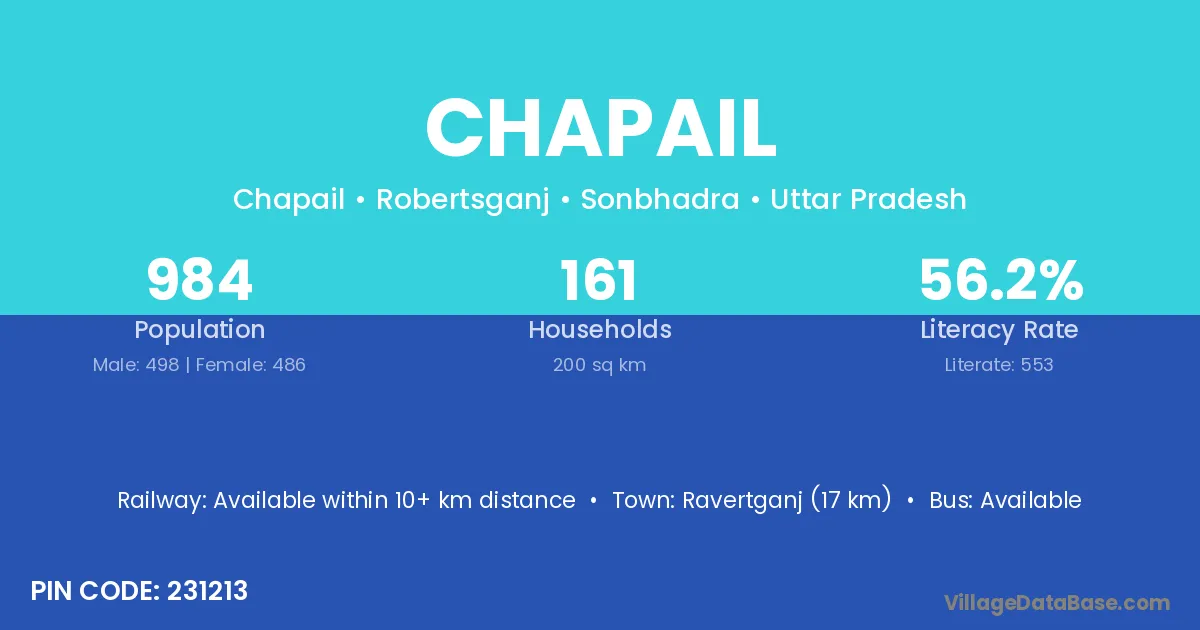 CHAPAIL

Chapail • Robertsganj • Sonbhadra • Uttar Pradesh

984
Population
Male: 498 | Female: 486

161
Households
200 sq km

56.2%
Literacy Rate
Literate: 553

Railway: Available within 10+ km distance • Town: Ravertganj (17 km) • Bus: Available

PIN CODE: 231213

VillageDataBase.com